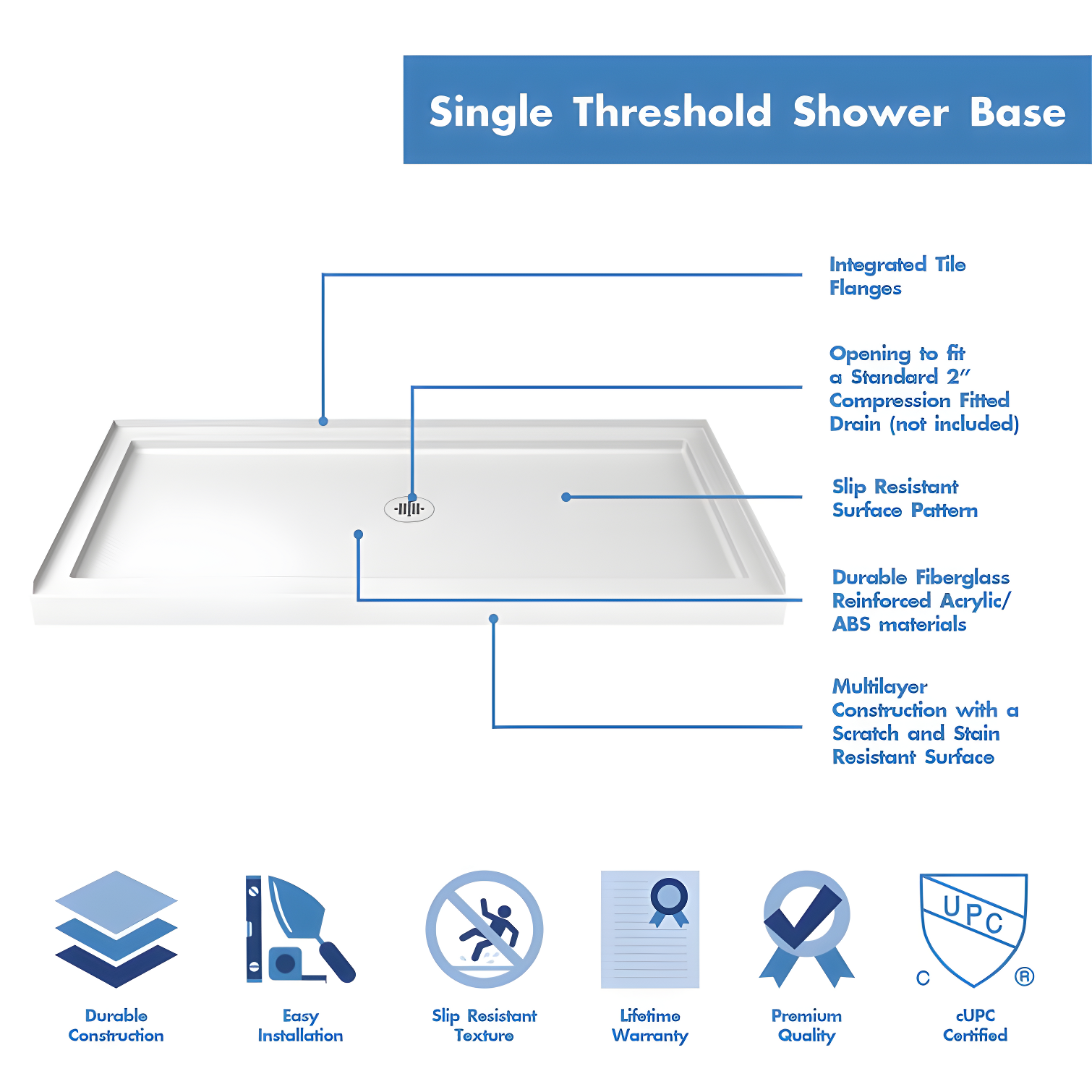 Single Threshold Shower Base

Integrated Tile Flanges

Opening to fit a Standard 2" Compression Fitted Drain (not included)

Slip Resistant Surface Pattern

Durable Fiberglass Reinforced Acrylic/ ABS materials

Multilayer Construction with a Scratch and Stain Resistant Surface

Durable Construction

Easy Installation

Slip Resistant Texture

Lifetime Warranty

Premium Quality

UPC
C ®

cUPC Certified